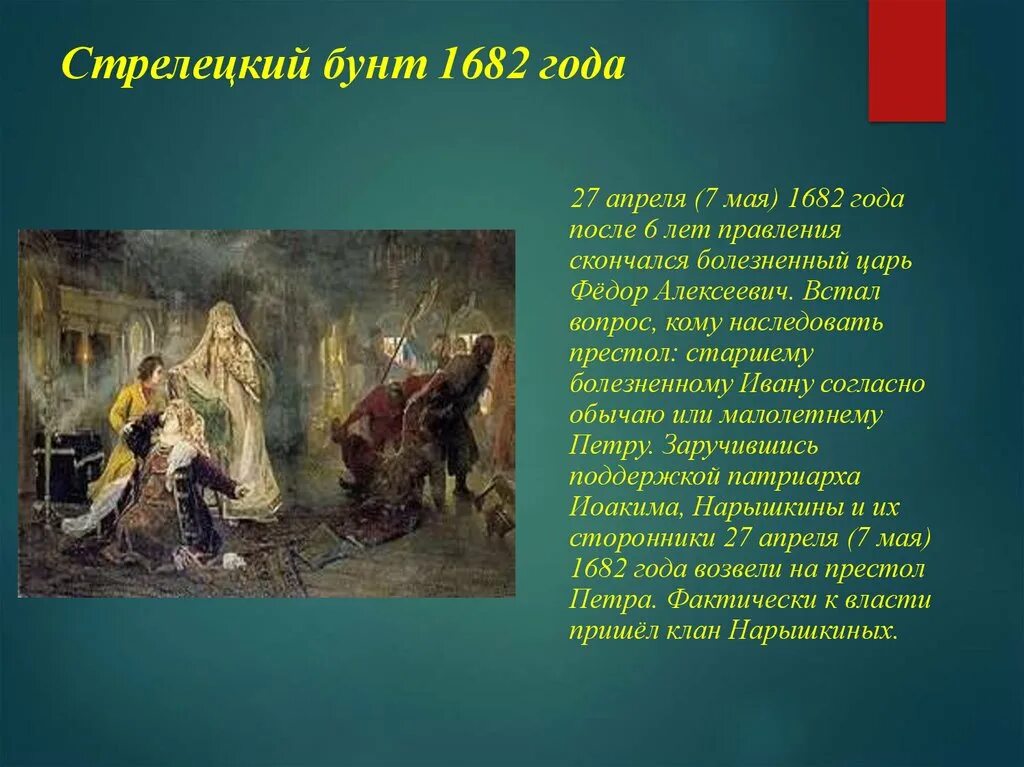 Стрелецкий бунт 1682 года

27 апреля (7 мая) 1682 года после 6 лет правления скончался болезненный царь Фёдор Алексеевич. Встал вопрос, кому наследовать престол: старшему болезненному Ивану согласно обычаю или малолетнему Петру. Заручившись поддержкой патриарха Иоакима, Нарышкины и их сторонники 27 апреля (7 мая) 1682 года возвели на престол Петра. Фактически к власти пришёл клан Нарышкиных.